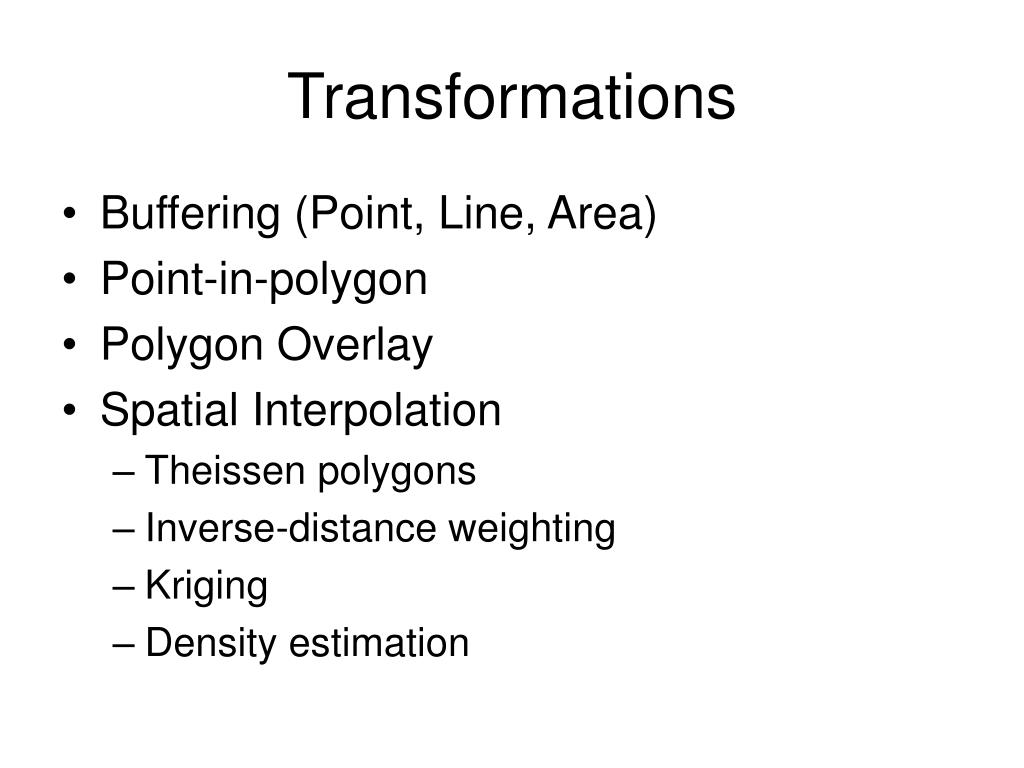 Transformations

• Buffering (Point, Line, Area)
• Point-in-polygon
• Polygon Overlay
• Spatial Interpolation
– Theissen polygons
– Inverse-distance weighting
– Kriging
– Density estimation